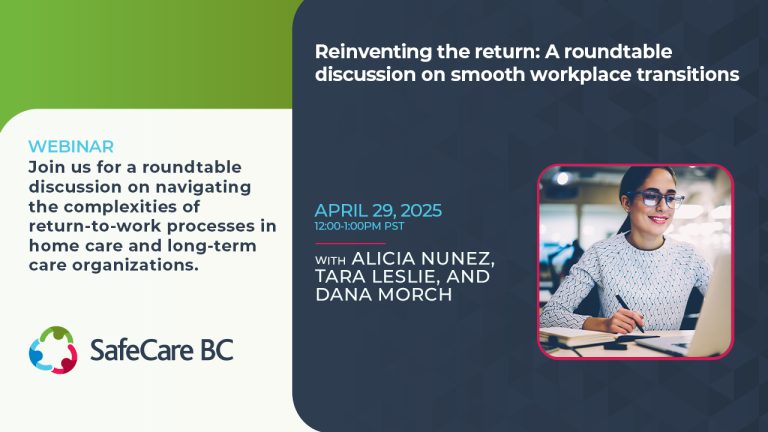 WEBINAR
Join us for a roundtable discussion on navigating the complexities of return-to-work processes in home care and long-term care organizations.

SafeCare BC

Reinventing the return: A roundtable discussion on smooth workplace transitions

APRIL 29, 2025
12:00-1:00PM PST

WITH ALICIA NUNEZ, TARA LESLIE, AND DANA MORCH